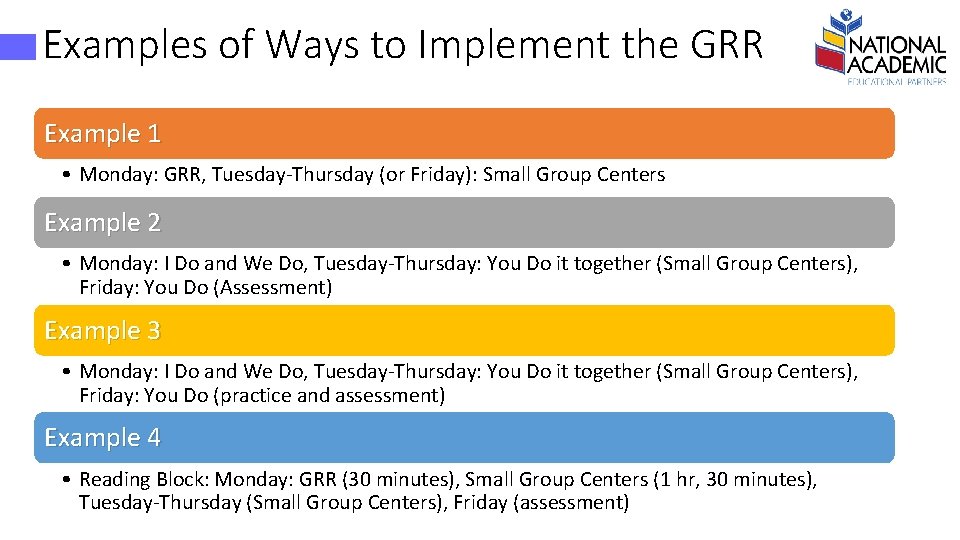 Examples of Ways to Implement the GRR

NATIONAL ACADEMIC EDUCATIONAL PARTNERS

Example 1

• Monday: GRR, Tuesday-Thursday (or Friday): Small Group Centers

Example 2

• Monday: I Do and We Do, Tuesday-Thursday: You Do it together (Small Group Centers), Friday: You Do (Assessment)

Example 3

• Monday: I Do and We Do, Tuesday-Thursday: You Do it together (Small Group Centers), Friday: You Do (practice and assessment)

Example 4

• Reading Block: Monday: GRR (30 minutes), Small Group Centers (1 hr, 30 minutes), Tuesday-Thursday (Small Group Centers), Friday (assessment)